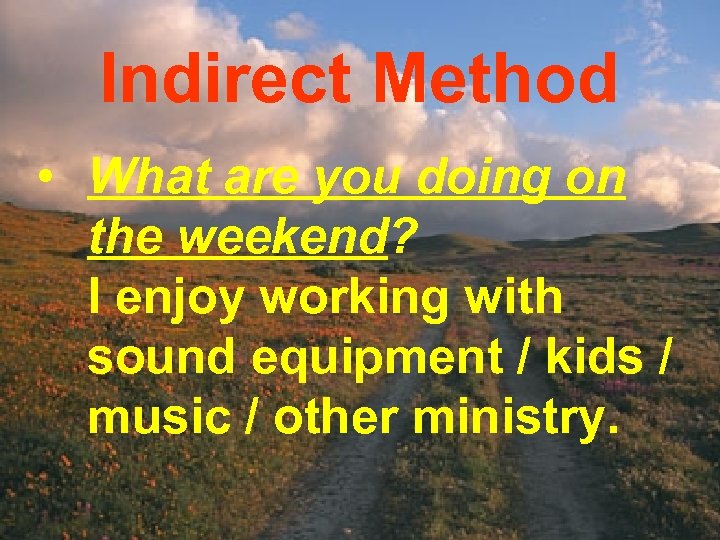 Indirect Method

• What are you doing on the weekend?
I enjoy working with sound equipment / kids / music / other ministry.